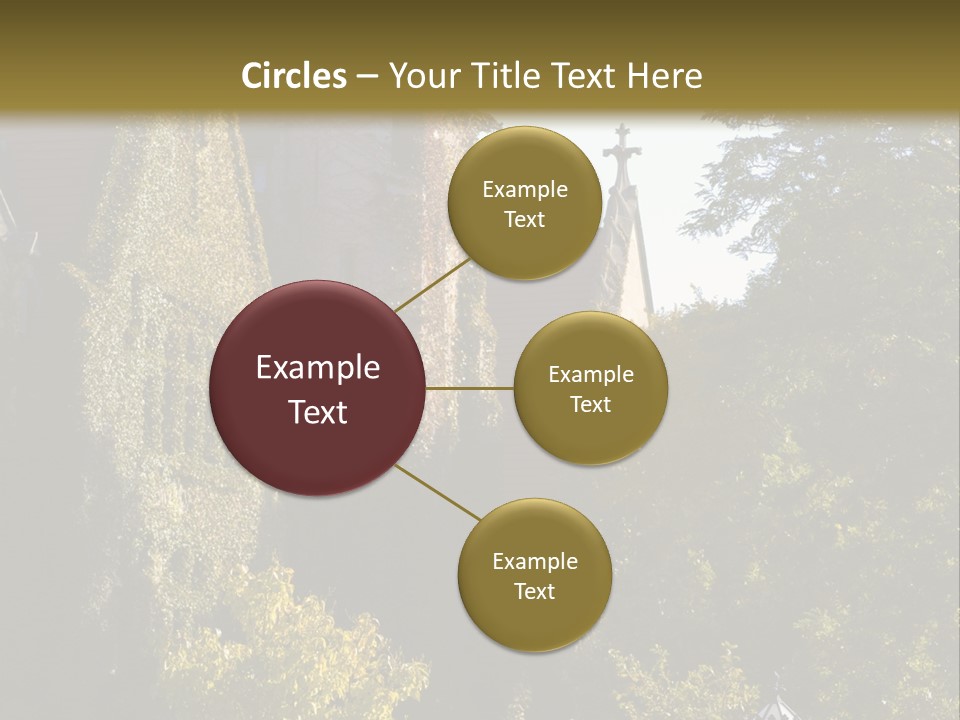 Circles – Your Title Text Here

Example Text

Example Text

Example Text

Example Text